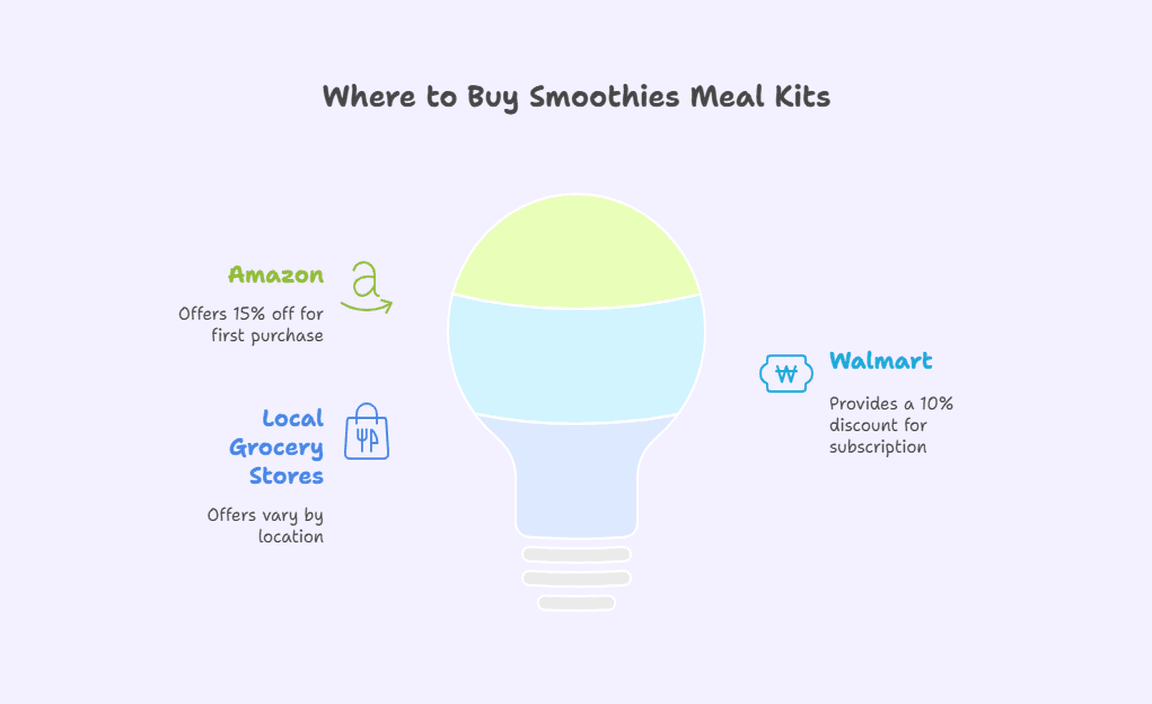 Where to Buy Smoothies Meal Kits

Amazon

Offers 15% off for first purchase

Local Grocery Stores

Offers vary by location

Walmart

Provides a 10% discount for subscription